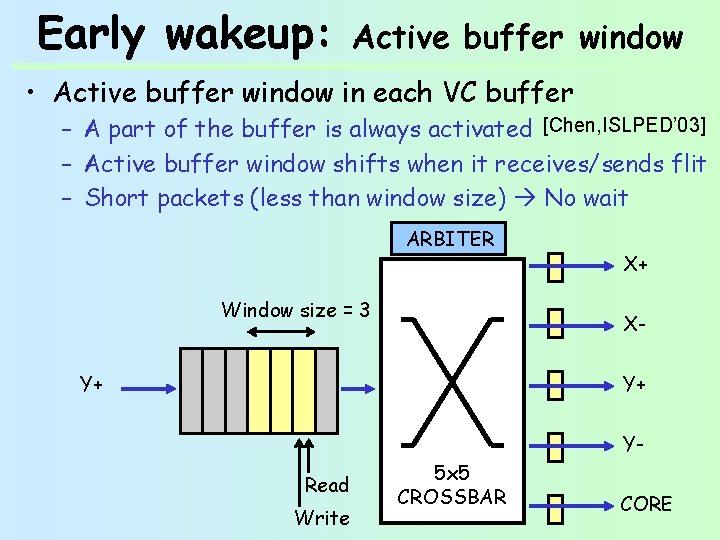 Early wakeup: Active buffer window

• Active buffer window in each VC buffer
  – A part of the buffer is always activated [Chen,ISLPED'03]
  – Active buffer window shifts when it receives/sends flit
  – Short packets (less than window size) → No wait

ARBITER

Window size = 3

Y+

Read

Write

5x5
CROSSBAR

X+

X-

Y+

Y-

CORE